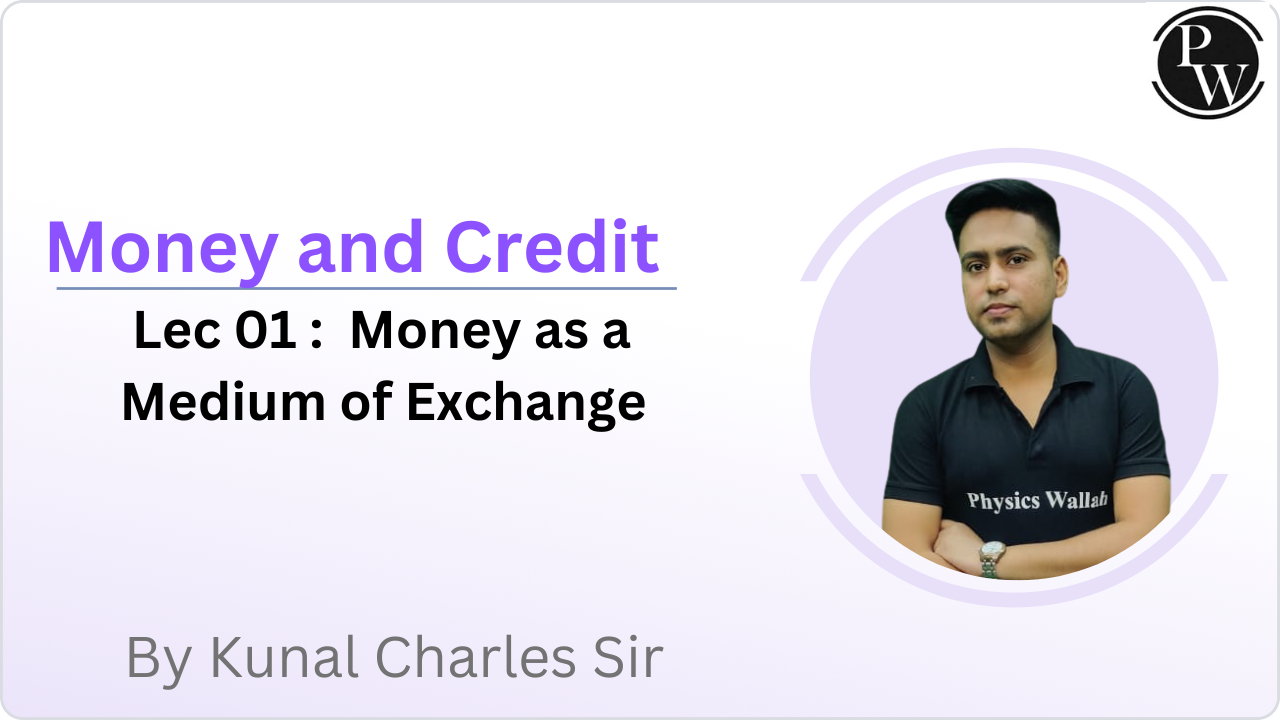 PW

Money and Credit

Lec 01 : Money as a Medium of Exchange

Physics Wallah

By Kunal Charles Sir